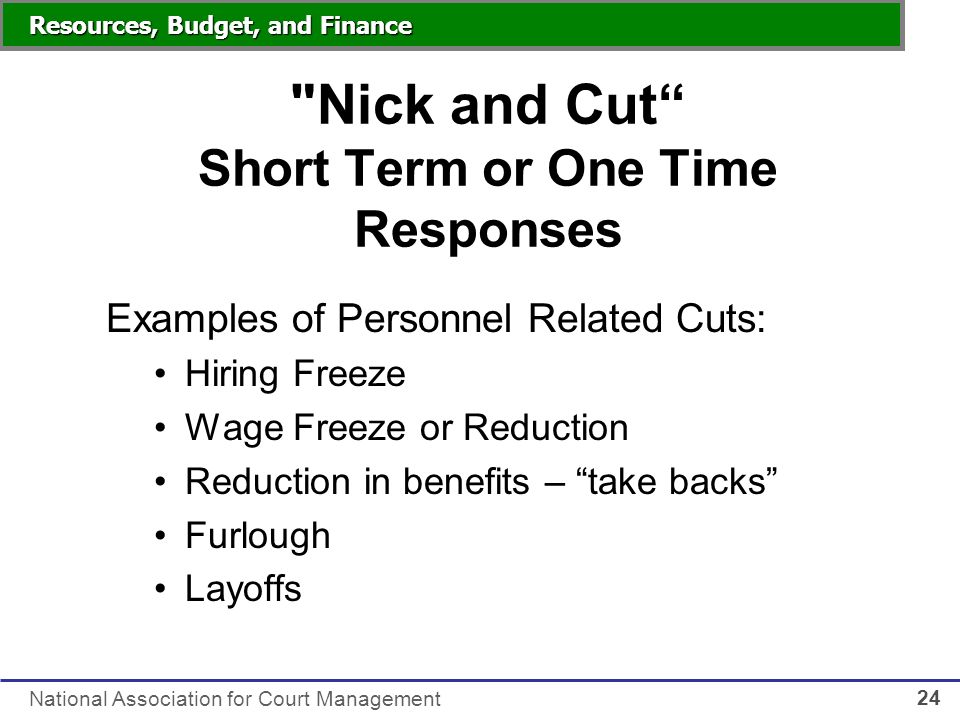 Resources, Budget, and Finance

"Nick and Cut“
Short Term or One Time Responses

Examples of Personnel Related Cuts:
• Hiring Freeze
• Wage Freeze or Reduction
• Reduction in benefits – “take backs”
• Furlough
• Layoffs

National Association for Court Management 24